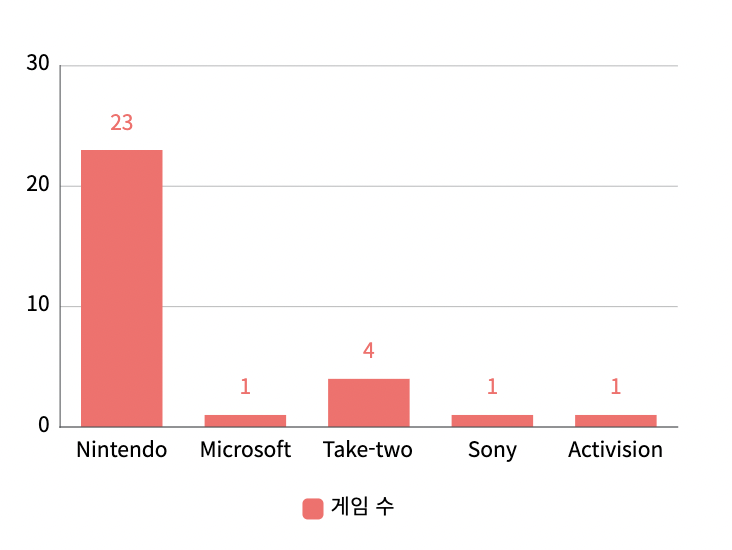 30
20
10
0

23
1
4
1
1

Nintendo
Microsoft
Take-two
Sony
Activision

게임 수